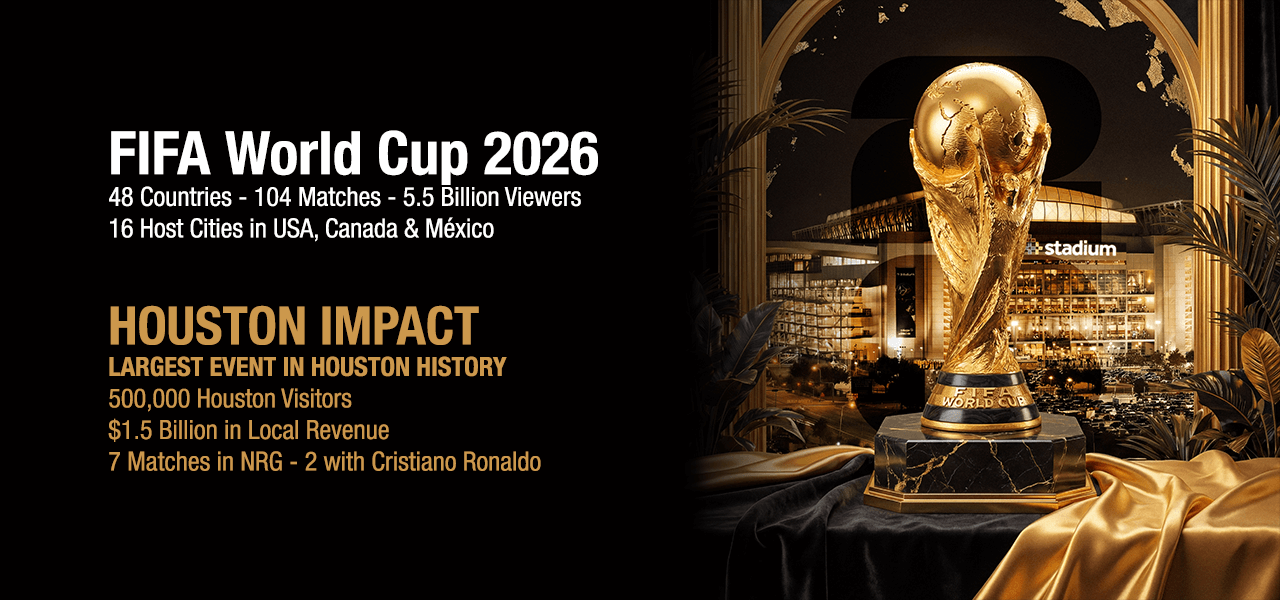 FIFA World Cup 2026
48 Countries - 104 Matches - 5.5 Billion Viewers
16 Host Cities in USA, Canada & México

HOUSTON IMPACT
LARGEST EVENT IN HOUSTON HISTORY
500,000 Houston Visitors
$1.5 Billion in Local Revenue
7 Matches in NRG - 2 with Cristiano Ronaldo

stadium

FIFA WORLD CUP